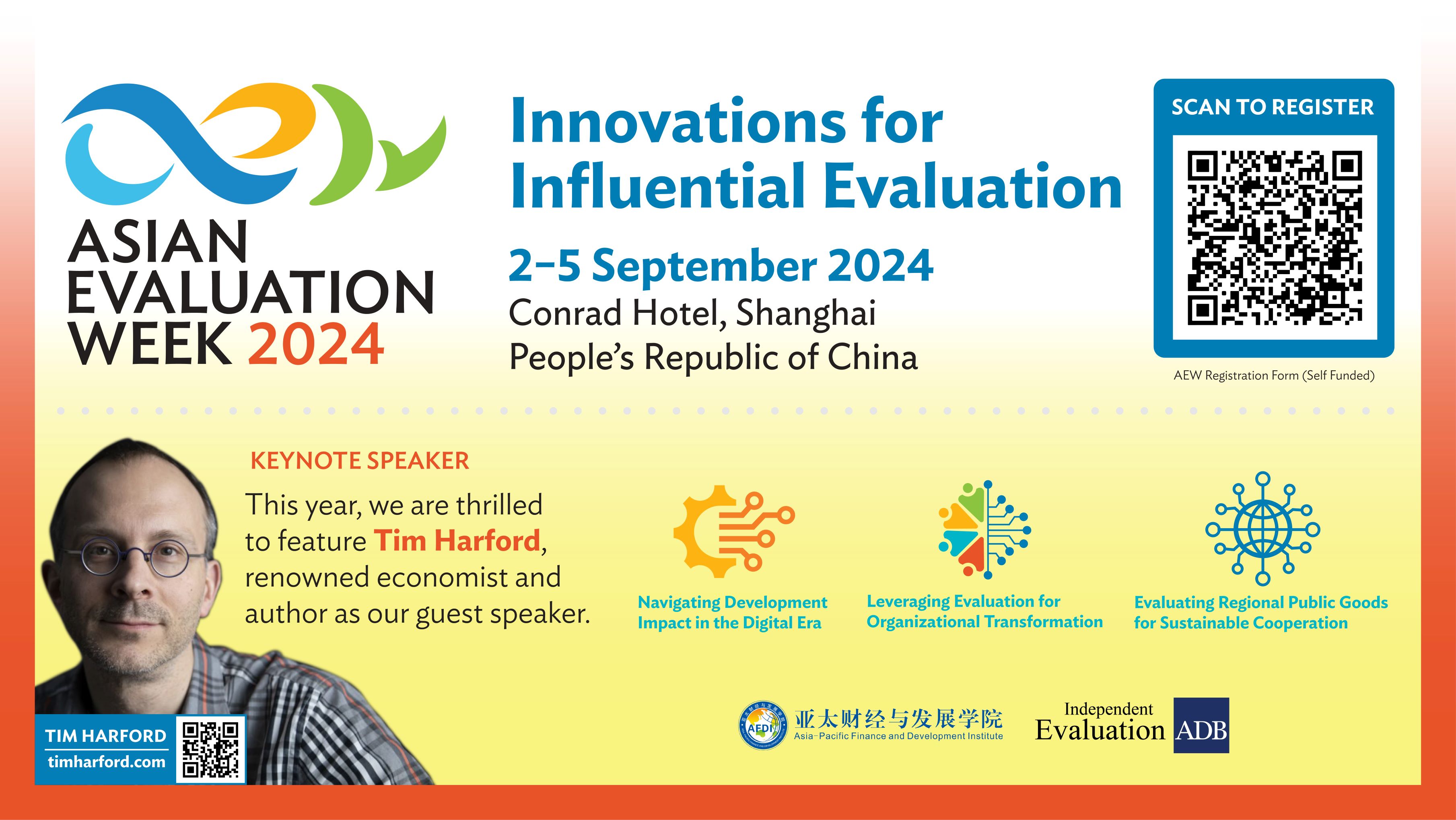 ASIAN EVALUATION WEEK 2024

Innovations for Influential Evaluation

2–5 September 2024
Conrad Hotel, Shanghai
People's Republic of China

SCAN TO REGISTER

AEW Registration Form (Self Funded)

KEYNOTE SPEAKER

This year, we are thrilled to feature Tim Harford, renowned economist and author as our guest speaker.

Navigating Development Impact in the Digital Era

Leveraging Evaluation for Organizational Transformation

Evaluating Regional Public Goods for Sustainable Cooperation

TIM HARFORD
timharford.com

AFDI 亚太财经与发展学院
Asia-Pacific Finance and Development Institute

Independent Evaluation ADB